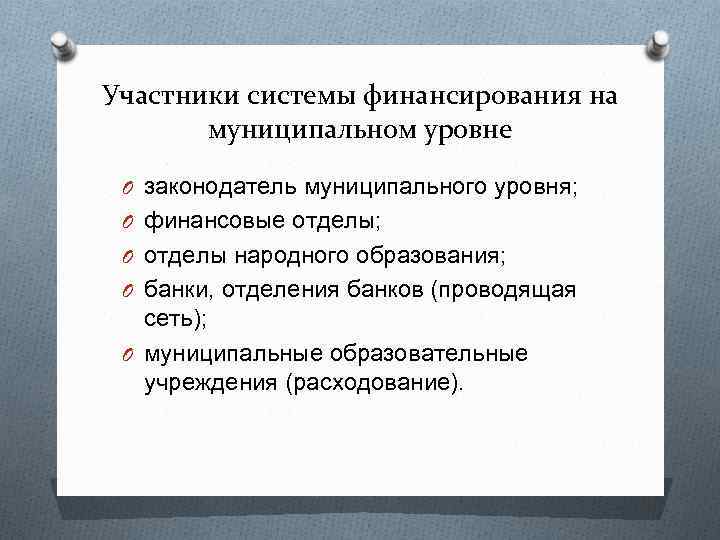 Участники системы финансирования на муниципальном уровне

O законодатель муниципального уровня;
O финансовые отделы;
O отделы народного образования;
O банки, отделения банков (проводящая сеть);
O муниципальные образовательные учреждения (расходование).